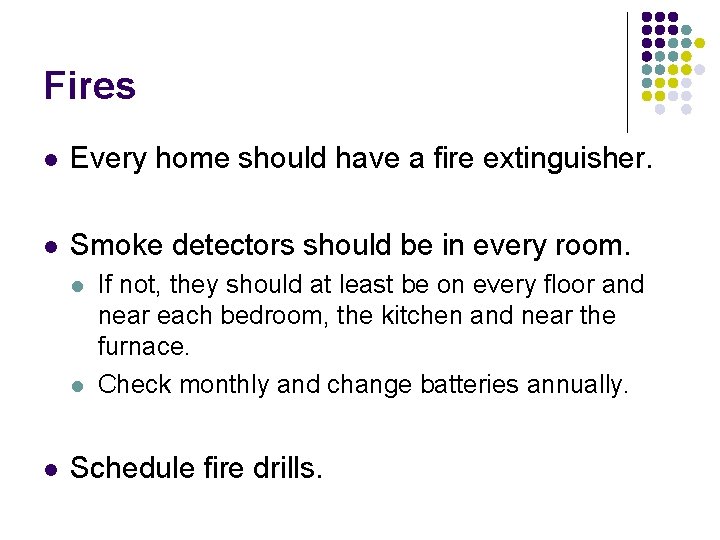 Fires

- Every home should have a fire extinguisher.

- Smoke detectors should be in every room.
  - If not, they should at least be on every floor and near each bedroom, the kitchen and near the furnace.
  - Check monthly and change batteries annually.

- Schedule fire drills.